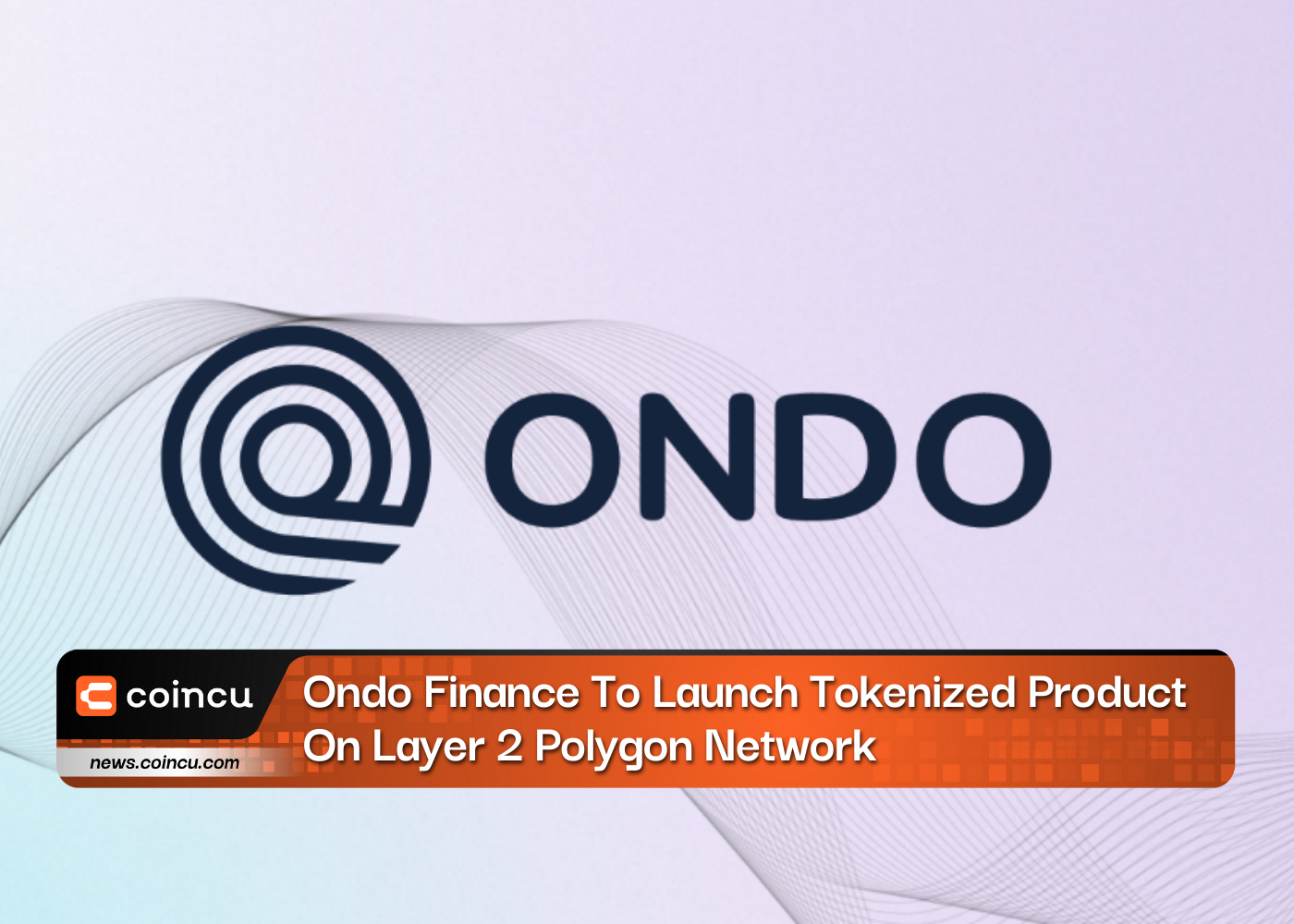 ONDO

coincu

news.coincu.com

Ondo Finance To Launch Tokenized Product On Layer 2 Polygon Network